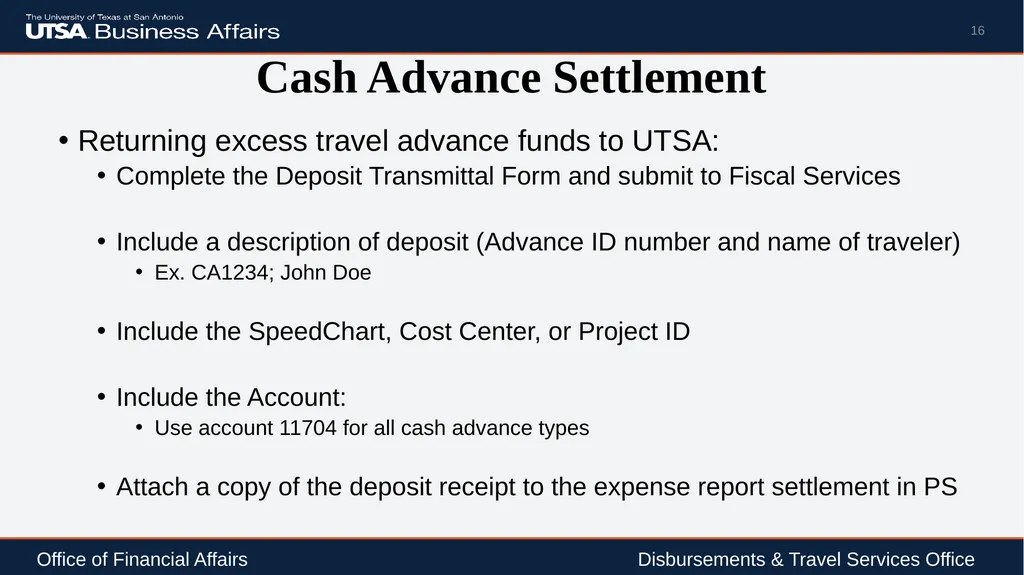 The University of Texas at San Antonio
UTSA Business Affairs

16

Cash Advance Settlement

• Returning excess travel advance funds to UTSA:
• Complete the Deposit Transmittal Form and submit to Fiscal Services

• Include a description of deposit (Advance ID number and name of traveler)
• Ex. CA1234; John Doe

• Include the SpeedChart, Cost Center, or Project ID

• Include the Account:
• Use account 11704 for all cash advance types

• Attach a copy of the deposit receipt to the expense report settlement in PS

Office of Financial Affairs

Disbursements & Travel Services Office